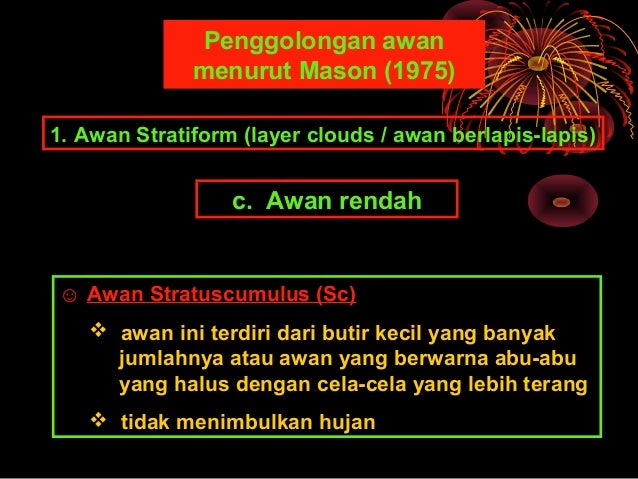 Penggolongan awan menurut Mason (1975)

1. Awan Stratiform (layer clouds / awan berlapis-lapis)

c. Awan rendah

☺ Awan Stratuscumulus (Sc)

❖ awan ini terdiri dari butir kecil yang banyak jumlahnya atau awan yang berwarna abu-abu yang halus dengan cela-cela yang lebih terang

❖ tidak menimbulkan hujan